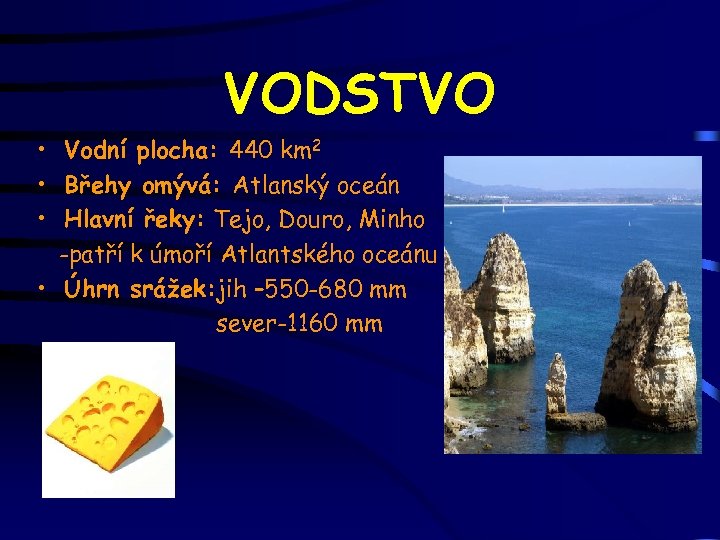 VODSTVO

• Vodní plocha: 440 $km^2$
• Břehy omývá: Atlanský oceán
• Hlavní řeky: Tejo, Douro, Minho
-patří k úmoří Atlantského oceánu
• Úhrn srážek:jih –550-680 mm
sever-1160 mm